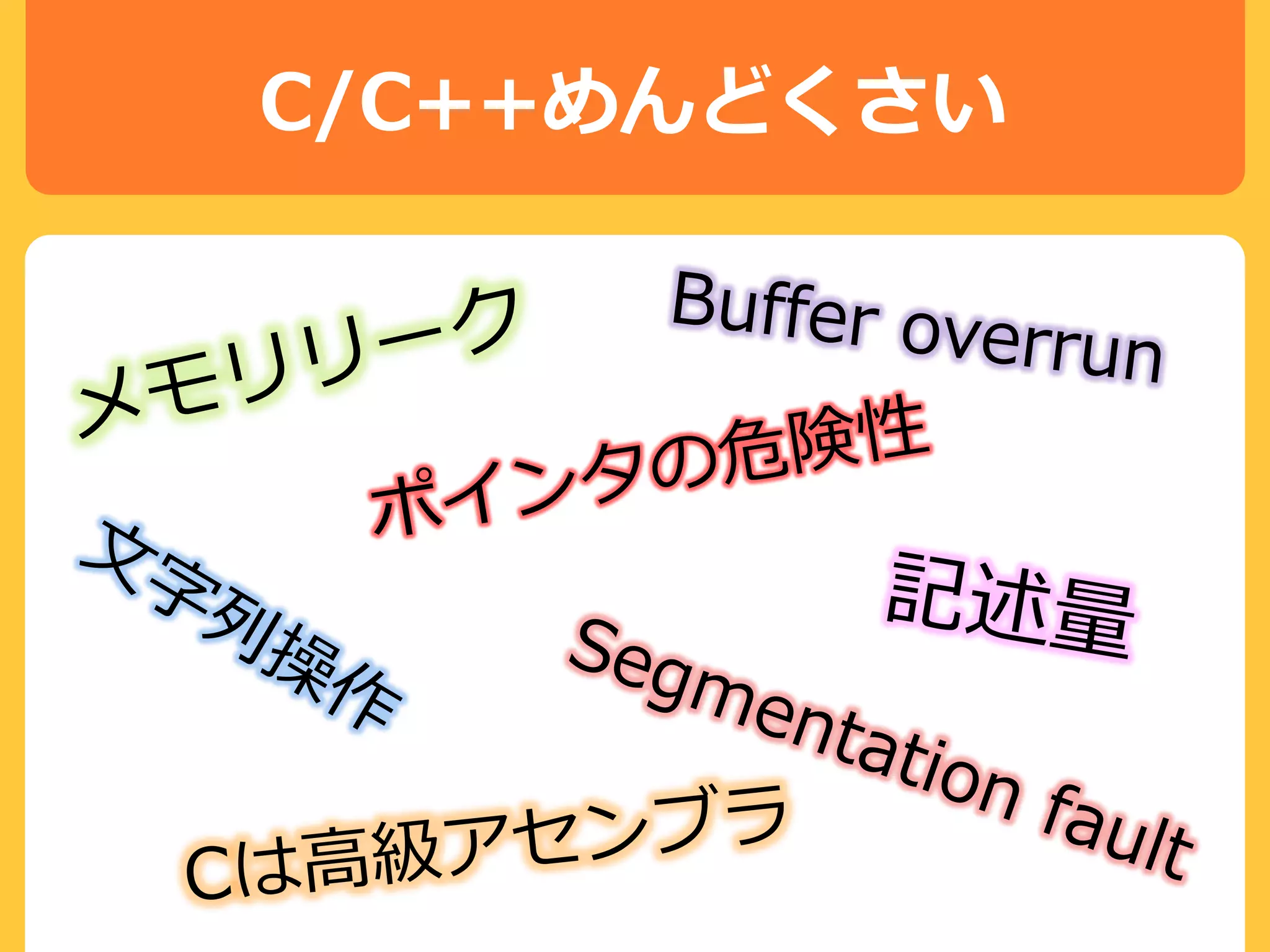 C/C++めんどくさい

メモリリーク

Buffer overrun

ポインタの危険性

文字列操作

記述量

Segmentation fault

Cは高級アセンブラ